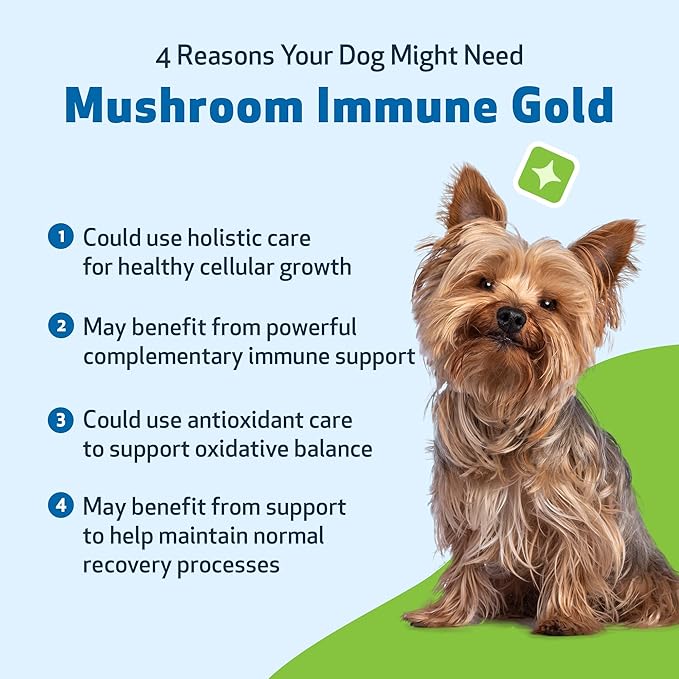 4 Reasons Your Dog Might Need
Mushroom Immune Gold

1 Could use holistic care for healthy cellular growth

2 May benefit from powerful complementary immune support

3 Could use antioxidant care to support oxidative balance

4 May benefit from support to help maintain normal recovery processes